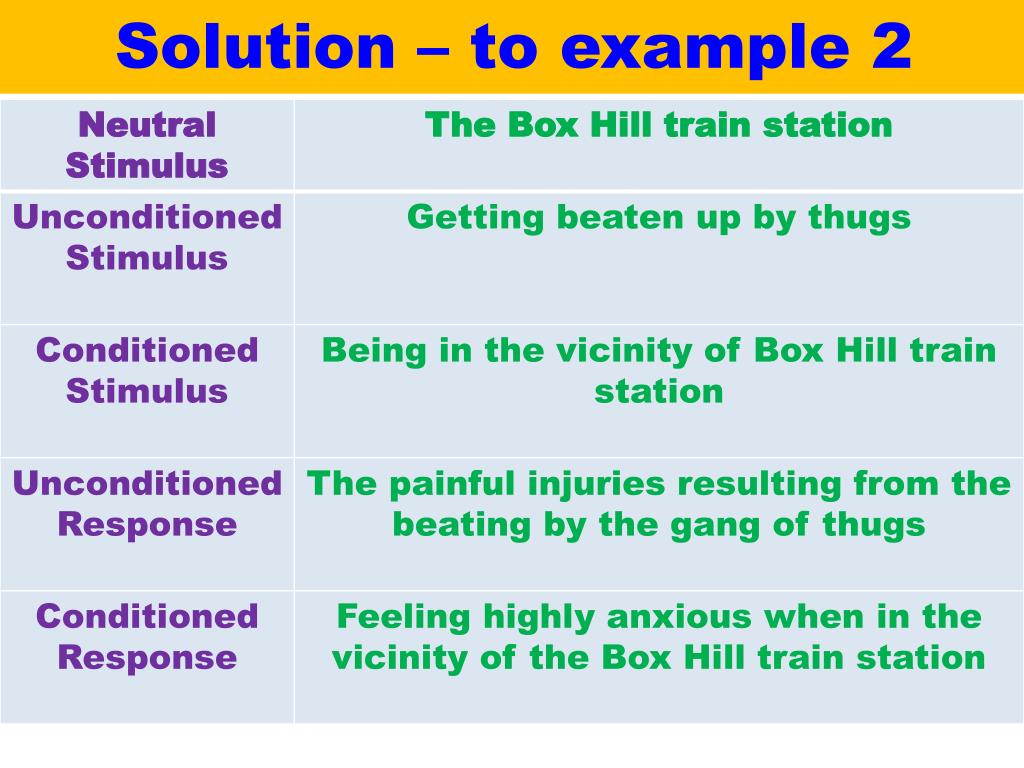 Solution – to example 2

| Neutral Stimulus | The Box Hill train station |
|---|---|
| Unconditioned Stimulus | Getting beaten up by thugs |
| Conditioned Stimulus | Being in the vicinity of Box Hill train station |
| Unconditioned Response | The painful injuries resulting from the beating by the gang of thugs |
| Conditioned Response | Feeling highly anxious when in the vicinity of the Box Hill train station |